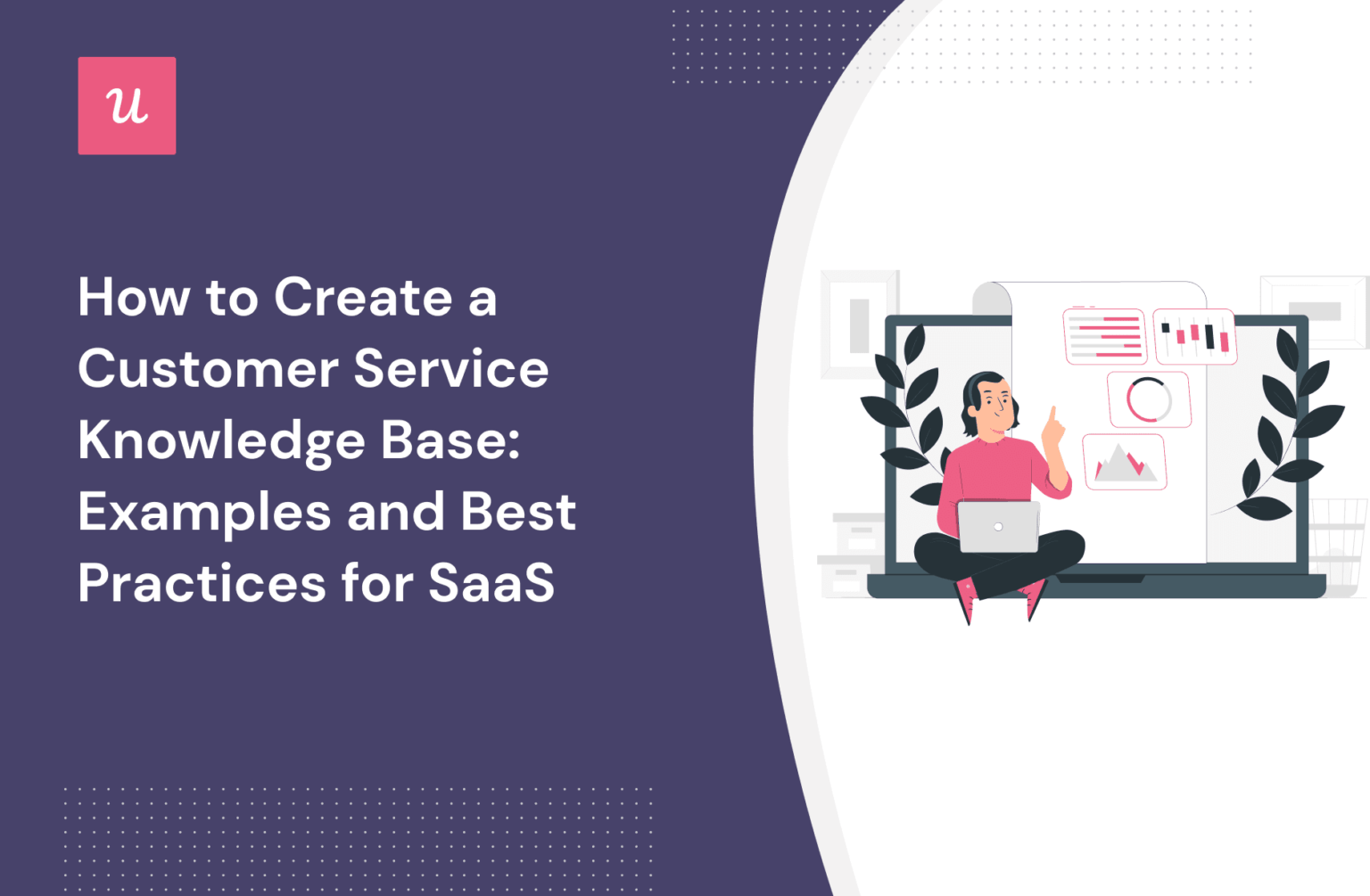 u

How to Create a Customer Service Knowledge Base: Examples and Best Practices for SaaS